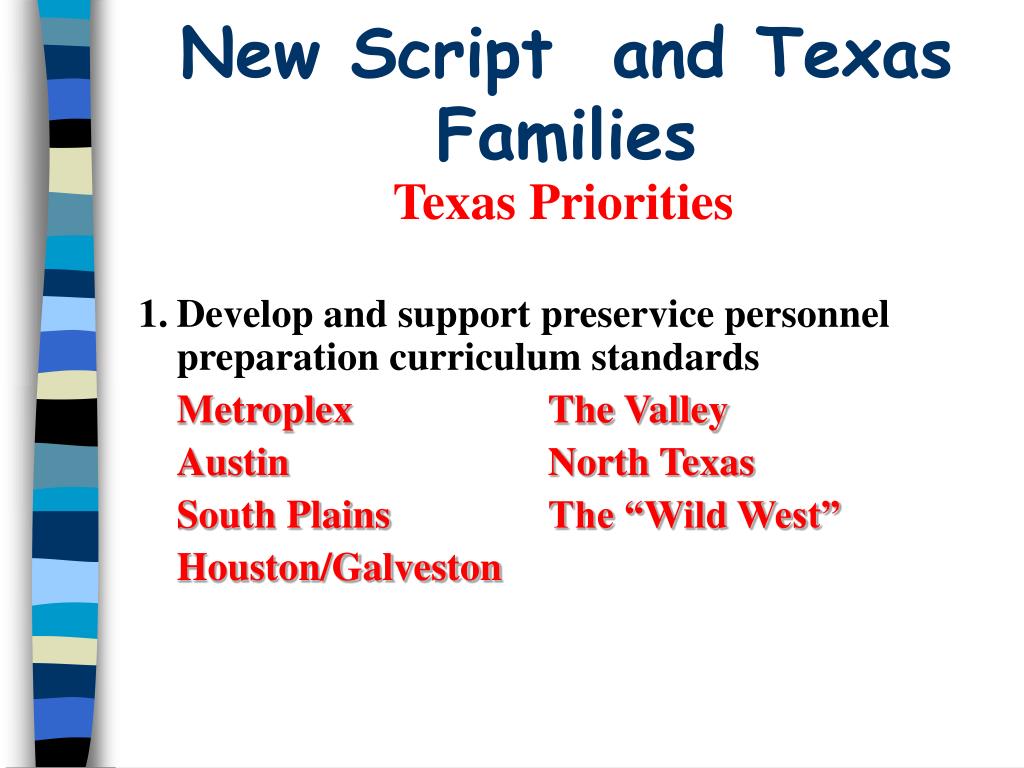 New Script and Texas Families

Texas Priorities

1. Develop and support preservice personnel preparation curriculum standards

Metroplex
Austin
South Plains
Houston/Galveston

The Valley
North Texas
The “Wild West”